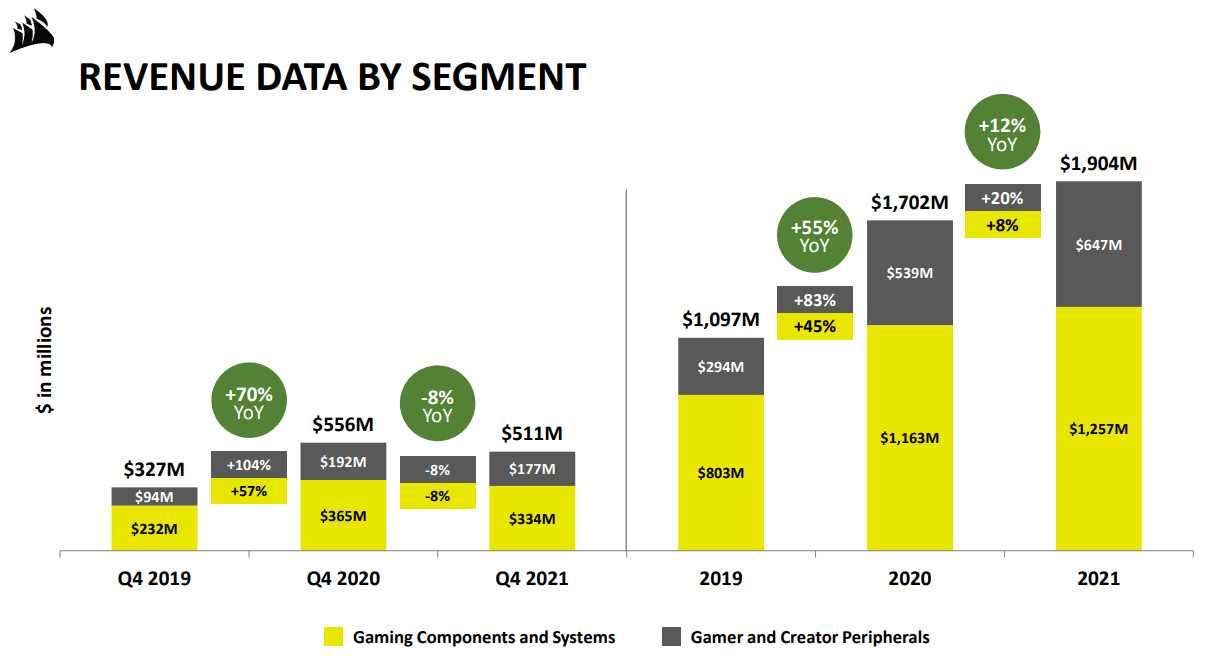 REVENUE DATA BY SEGMENT

$ in millions

$327M
$94M
$232M

+70%
YoY

+104%
+57%

$556M
$192M
$365M

-8%
YoY

-8%
-8%

$511M
$177M
$334M

Q4 2019
Q4 2020
Q4 2021

$1,097M
$294M
$803M

+55%
YoY

+83%
+45%

$1,702M
$539M
$1,163M

+12%
YoY

+20%
+8%

$1,904M
$647M
$1,257M

2019
2020
2021

Gaming Components and Systems
Gamer and Creator Peripherals